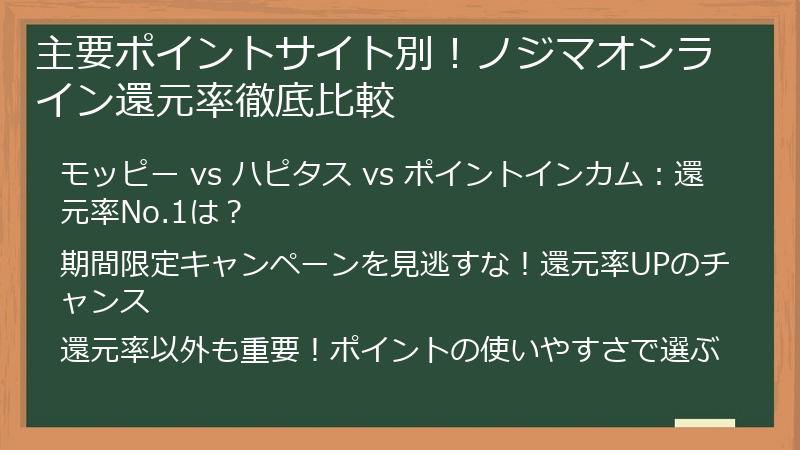 主要ポイントサイト別！ノジマオンライン還元率徹底比較

モッピー vs ハピタス vs ポイントインカム：還元率No.1は？

期間限定キャンペーンを見逃すな！還元率UPのチャンス

還元率以外も重要！ポイントの使いやすさで選ぶ